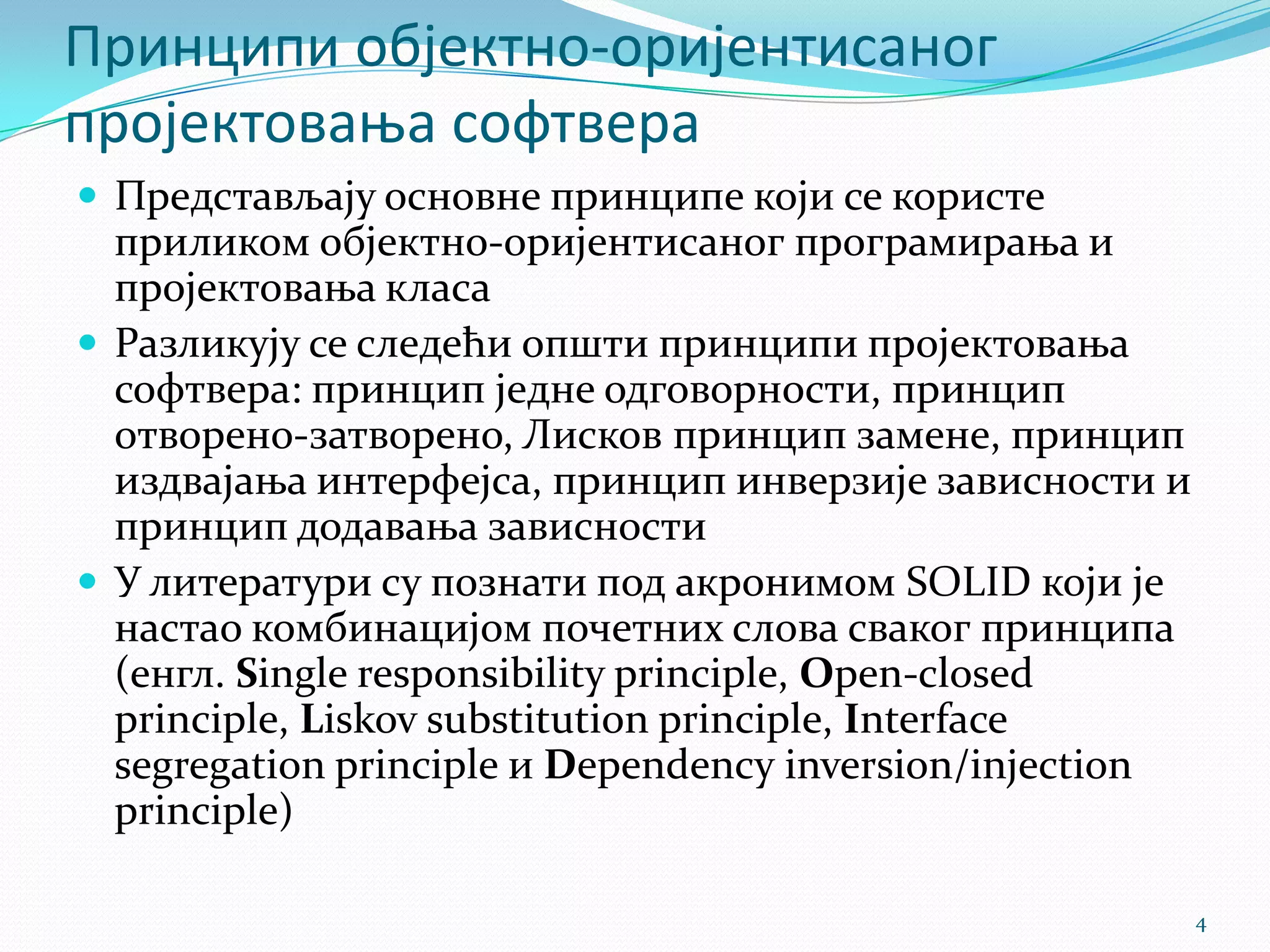 Принципи објектно-оријентисаног пројектовања софтвера

Представљају основне принципе који се користе приликом објектно-оријентисаног програмирања и пројектовања класа

Разликују се следећи општи принципи пројектовања софтвера: принцип једне одговорности, принцип отворено-затворено, Лисков принцип замене, принцип издвајања интерфејса, принцип инверзије зависности и принцип додавања зависности

У литератури су познати под акронимом SOLID који је настао комбинацијом почетних слова сваког принципа (енгл. Single responsibility principle, Open-closed principle, Liskov substitution principle, Interface segregation principle и Dependency inversion/injection principle)

4